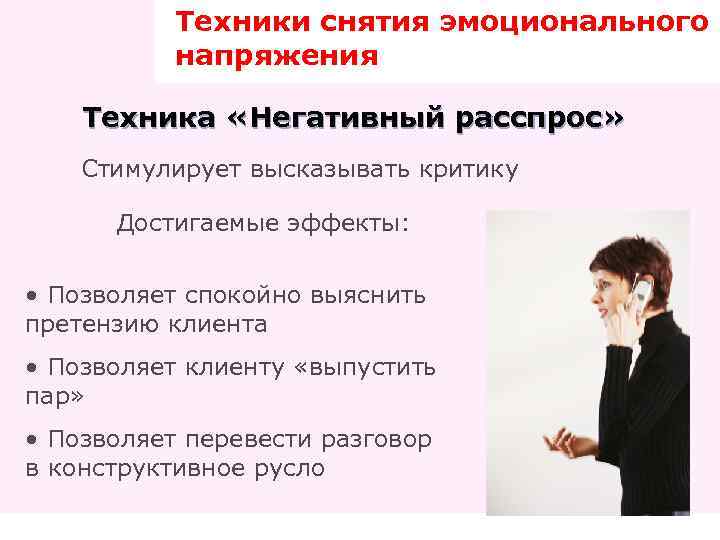 Техники снятия эмоционального напряжения

Техника «Негативный расспрос»

Стимулирует высказывать критику

Достигаемые эффекты:

• Позволяет спокойно выяснить претензию клиента

• Позволяет клиенту «выпустить пар»

• Позволяет перевести разговор в конструктивное русло